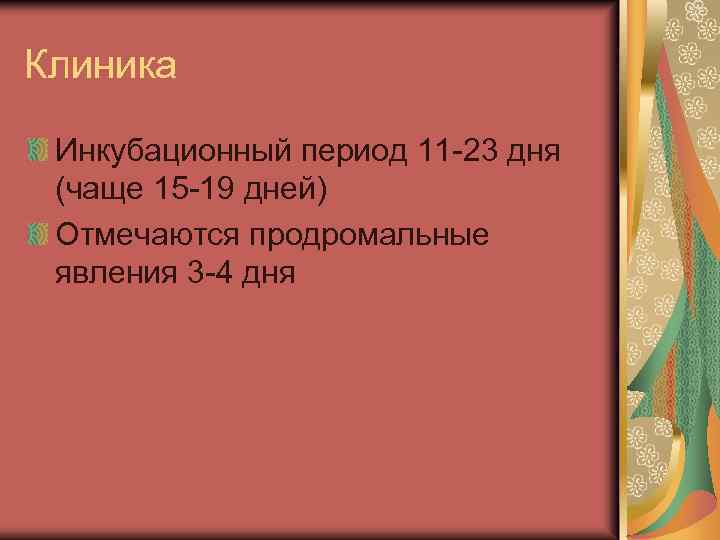 Клиника

Инкубационный период 11-23 дня (чаще 15-19 дней)

Отмечаются продромальные явления 3-4 дня